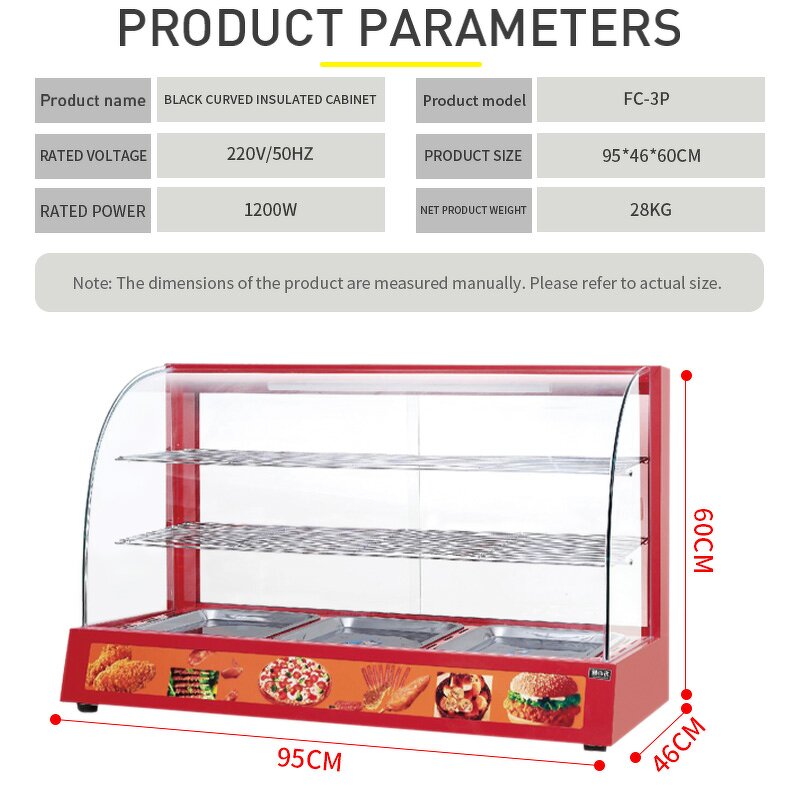 PRODUCT PARAMETERS

| Product name | BLACK CURVED INSULATED CABINET | Product model | FC-3P |
|---|---|---|---|
| RATED VOLTAGE | 220V/50HZ | PRODUCT SIZE | 95*46*60CM |
| RATED POWER | 1200W | NET PRODUCT WEIGHT | 28KG |

Note: The dimensions of the product are measured manually. Please refer to actual size.

60CM

95CM

46CM